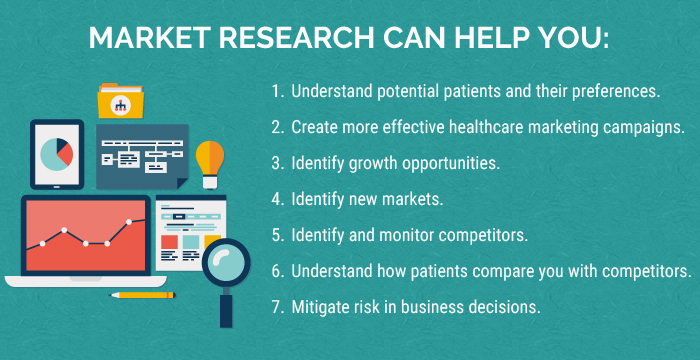 MARKET RESEARCH CAN HELP YOU:

1. Understand potential patients and their preferences.
2. Create more effective healthcare marketing campaigns.
3. Identify growth opportunities.
4. Identify new markets.
5. Identify and monitor competitors.
6. Understand how patients compare you with competitors.
7. Mitigate risk in business decisions.